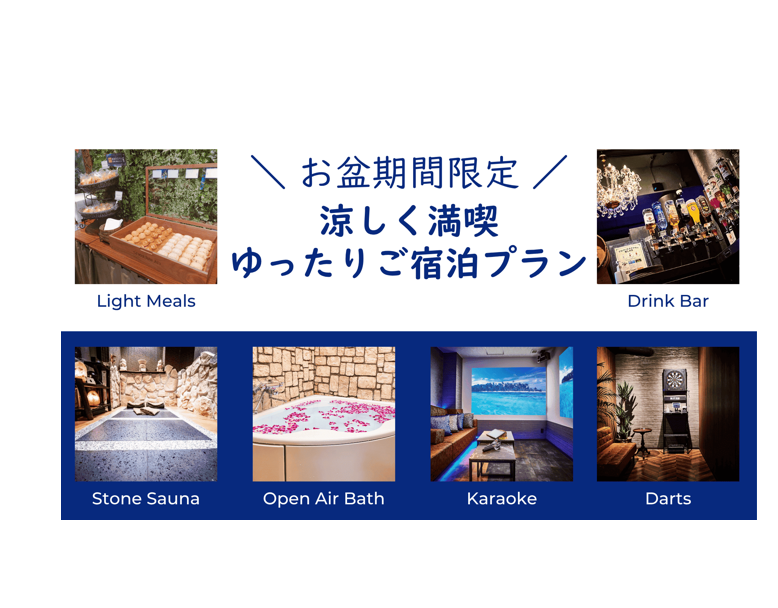 ＼ お盆期間限定 ／
涼しく満喫
ゆったりご宿泊プラン

Light Meals

Drink Bar

Stone Sauna

Open Air Bath

Karaoke

Darts